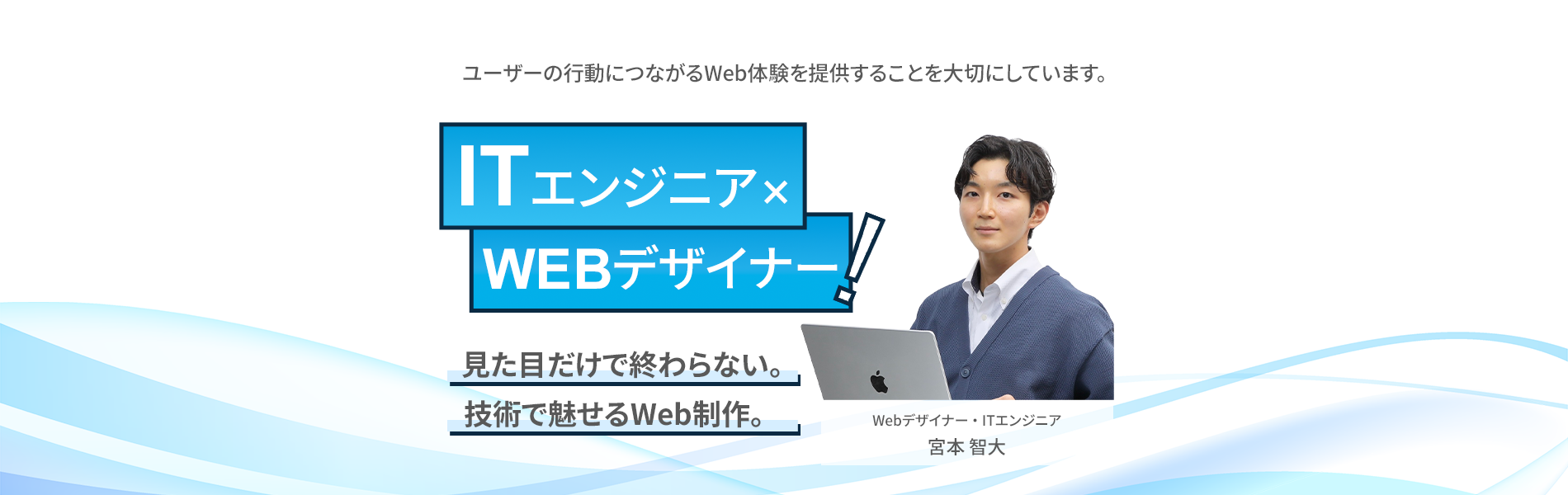 ユーザーの行動につながるWeb体験を提供することを大切にしています。

ITエンジニア×
WEBデザイナー!

見た目だけで終わらない。
技術で魅せるWeb制作。

Webデザイナー・ITエンジニア
宮本 智大